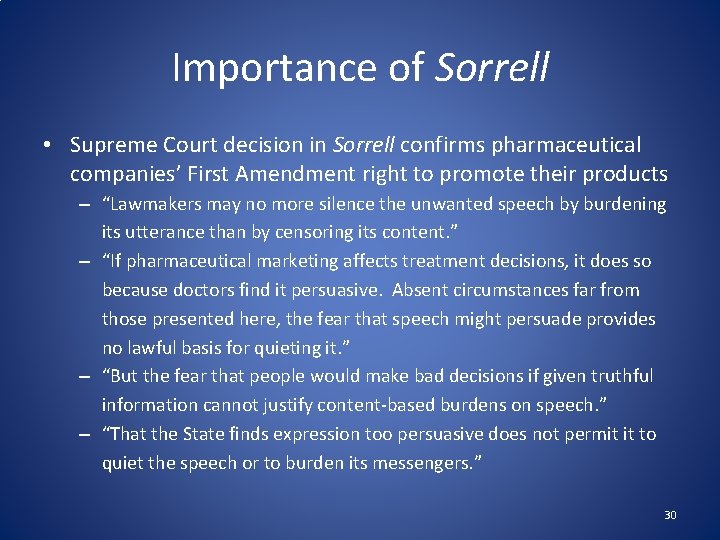 Importance of Sorrell

• Supreme Court decision in Sorrell confirms pharmaceutical companies' First Amendment right to promote their products

– "Lawmakers may no more silence the unwanted speech by burdening its utterance than by censoring its content."

– "If pharmaceutical marketing affects treatment decisions, it does so because doctors find it persuasive. Absent circumstances far from those presented here, the fear that speech might persuade provides no lawful basis for quieting it."

– "But the fear that people would make bad decisions if given truthful information cannot justify content-based burdens on speech."

– "That the State finds expression too persuasive does not permit it to quiet the speech or to burden its messengers."

30